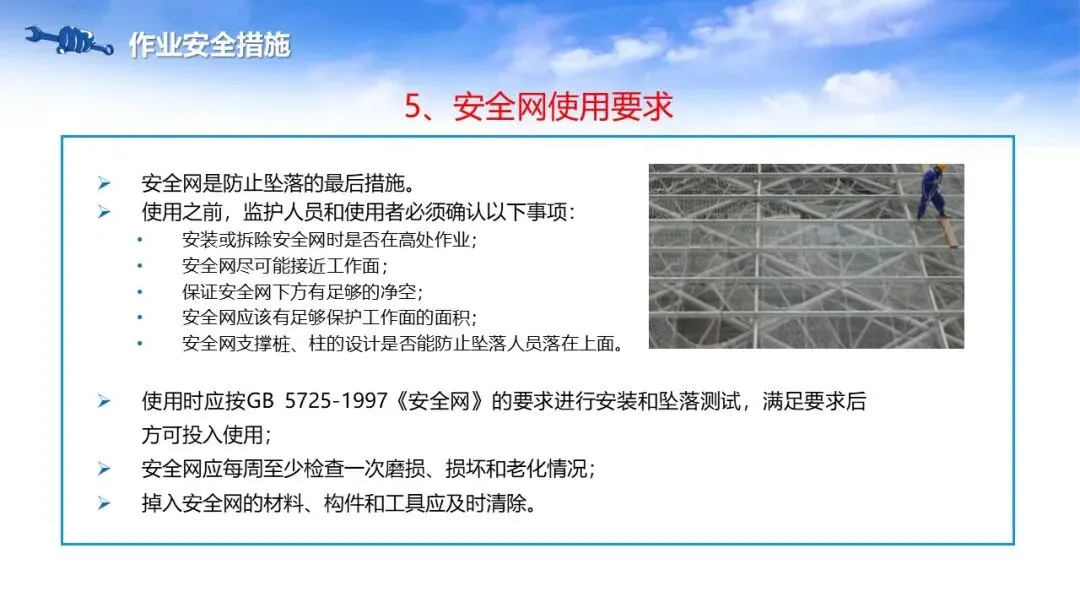 作业安全措施

5、安全网使用要求

➢ 安全网是防止坠落的最后措施。
➢ 使用之前，监护人员和使用者必须确认以下事项：
• 安装或拆除安全网时是否在高处作业；
• 安全网尽可能接近工作面；
• 保证安全网下方有足够的净空；
• 安全网应该有足够保护工作面的面积；
• 安全网支撑桩、柱的设计是否能防止坠落人员落在上面。

➢ 使用时应按GB 5725-1997《安全网》的要求进行安装和坠落测试，满足要求后方可投入使用；
➢ 安全网应每周至少检查一次磨损、损坏和老化情况；
➢ 掉入安全网的材料、构件和工具应及时清除。